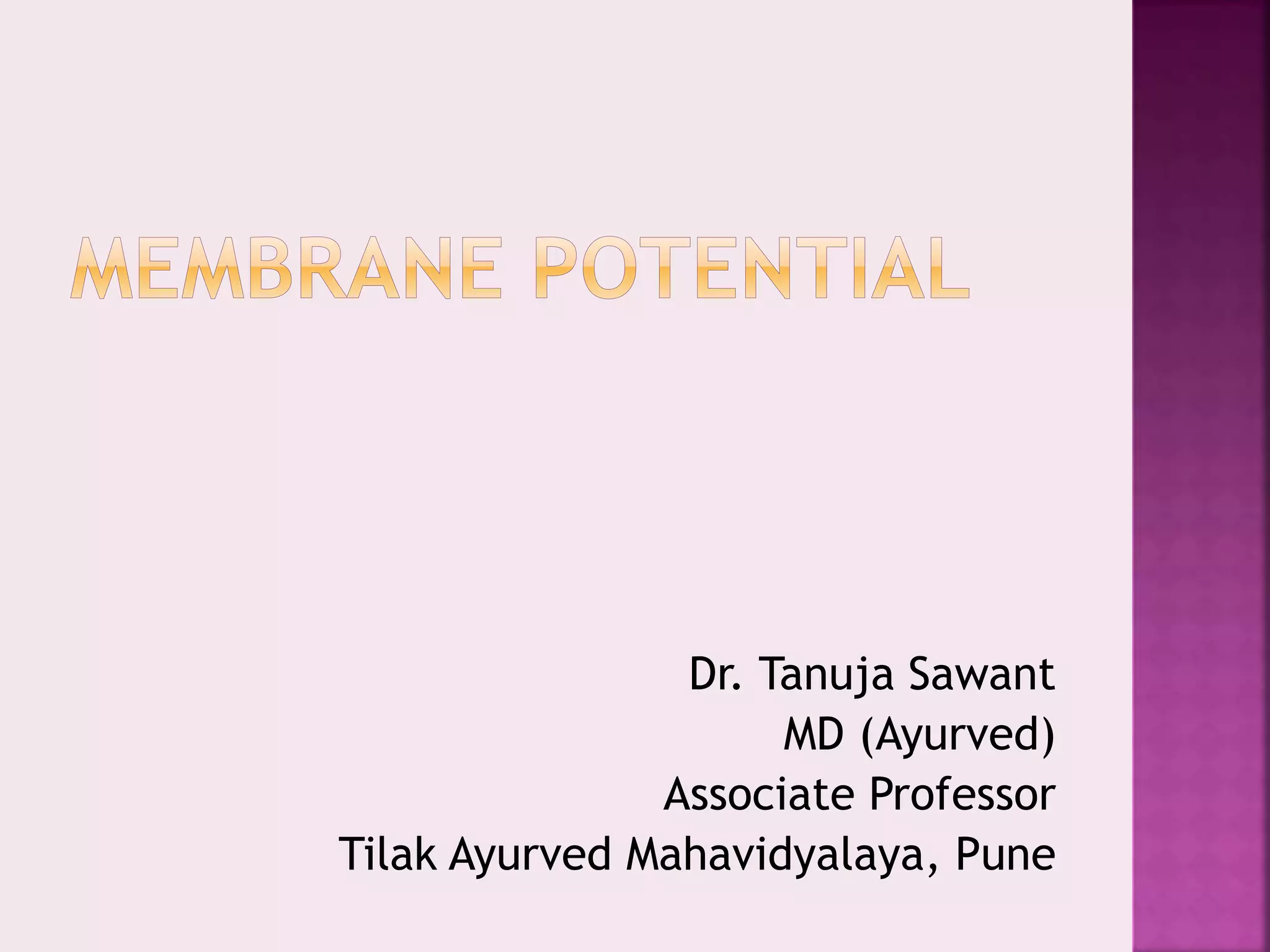 MEMBRANE POTENTIAL

Dr. Tanuja Sawant
MD (Ayurved)
Associate Professor
Tilak Ayurved Mahavidyalaya, Pune